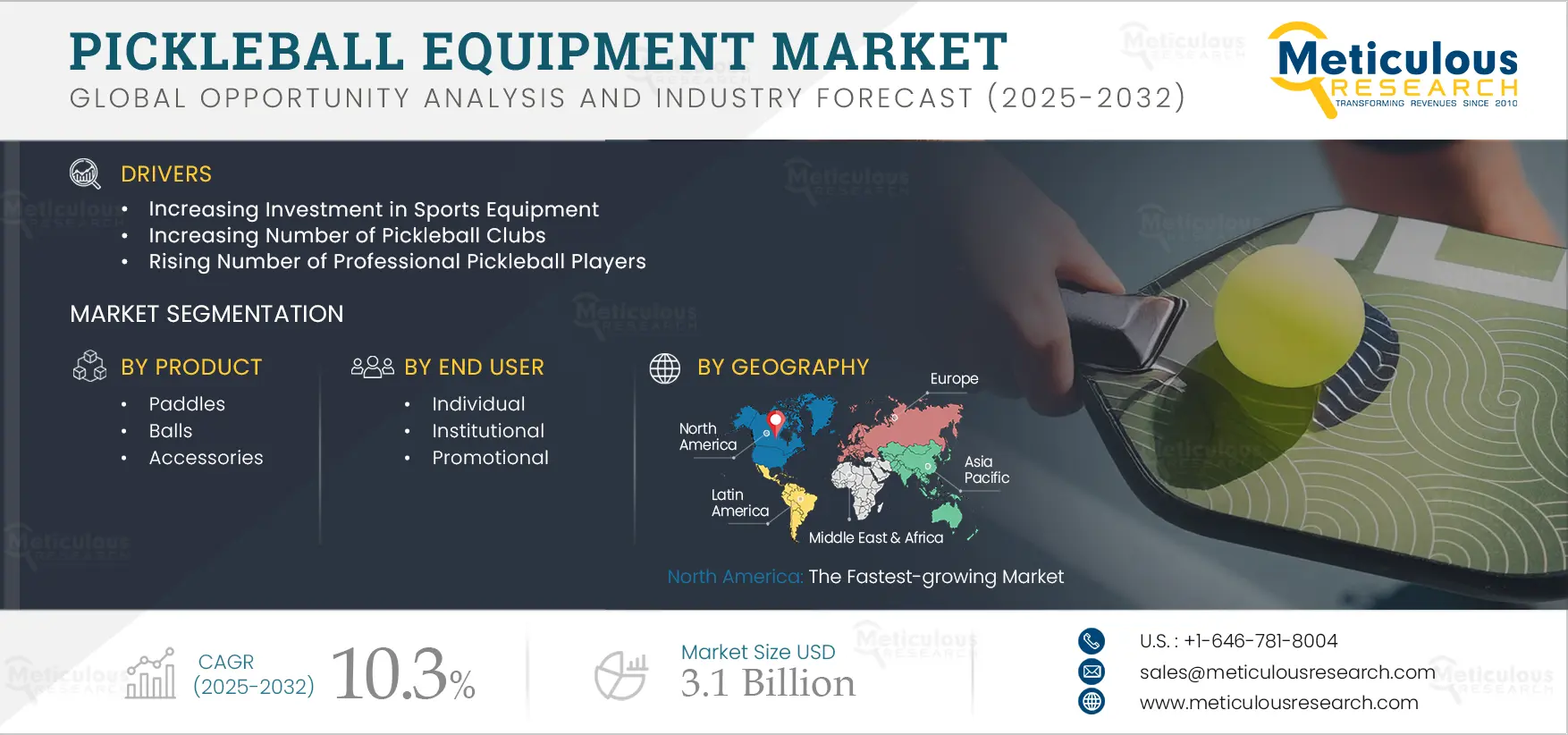 PICKLEBALL EQUIPMENT MARKET
GLOBAL OPPORTUNITY ANALYSIS AND INDUSTRY FORECAST (2025-2032)

Meticulous RESEARCH
TRANSFORMING REVENUES SINCE 2010

DRIVERS
• Increasing Investment in Sports Equipment
• Increasing Number of Pickleball Clubs
• Rising Number of Professional Pickleball Players

MARKET SEGMENTATION

BY PRODUCT
• Paddles
• Balls
• Accessories

BY END USER
• Individual
• Institutional
• Promotional

BY GEOGRAPHY
Europe
North America
Asia Pacific
Latin America
Middle East & Africa

North America: The Fastest-growing Market

CAGR (2025-2032) 10.3%

Market Size USD 3.1 Billion

U.S. : +1-646-781-8004
sales@meticulousresearch.com
www.meticulousresearch.com